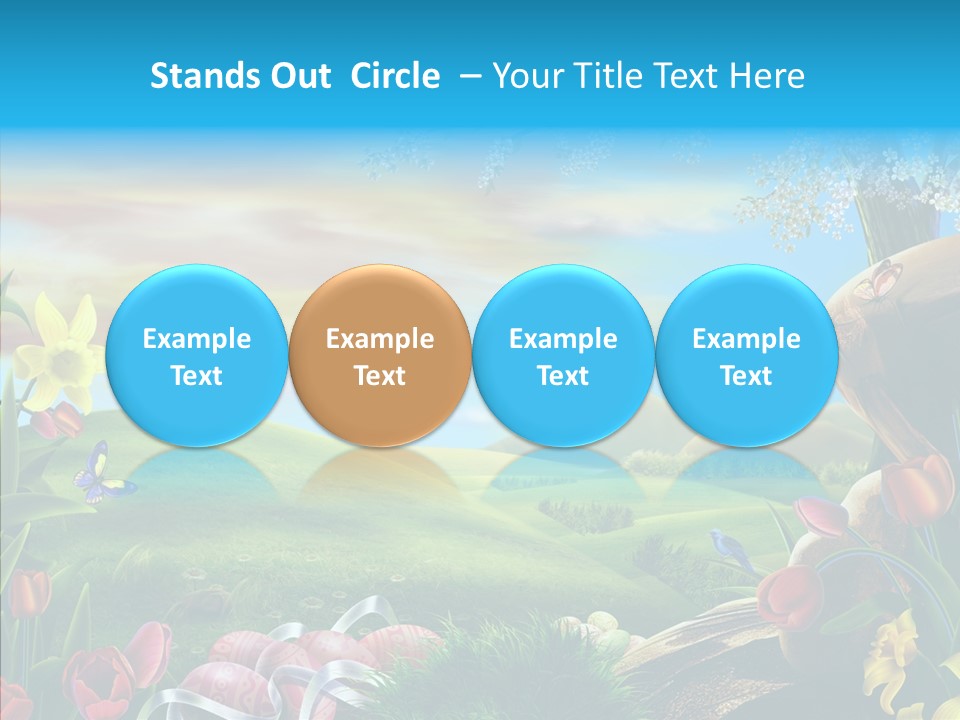 Stands Out Circle – Your Title Text Here

Example Text

Example Text

Example Text

Example Text